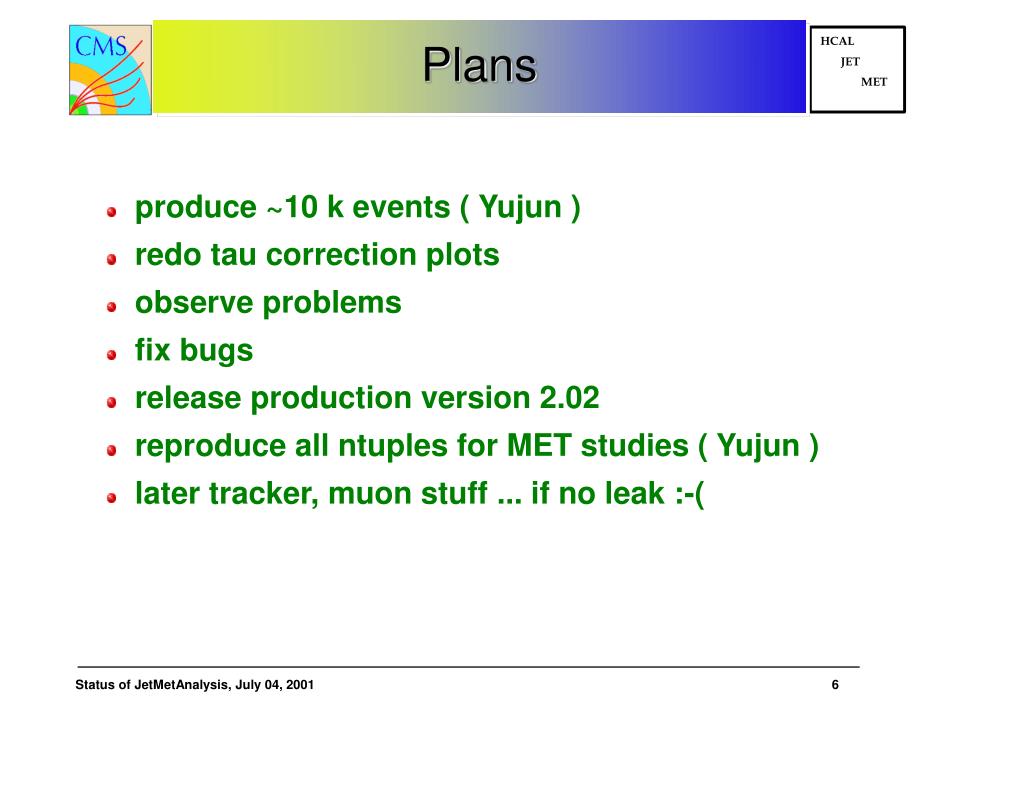 CMS

Plans

HCAL
JET
MET

produce ~10 k events ( Yujun )
redo tau correction plots
observe problems
fix bugs
release production version 2.02
reproduce all ntuples for MET studies ( Yujun )
later tracker, muon stuff ... if no leak :-(

Status of JetMetAnalysis, July 04, 2001

6